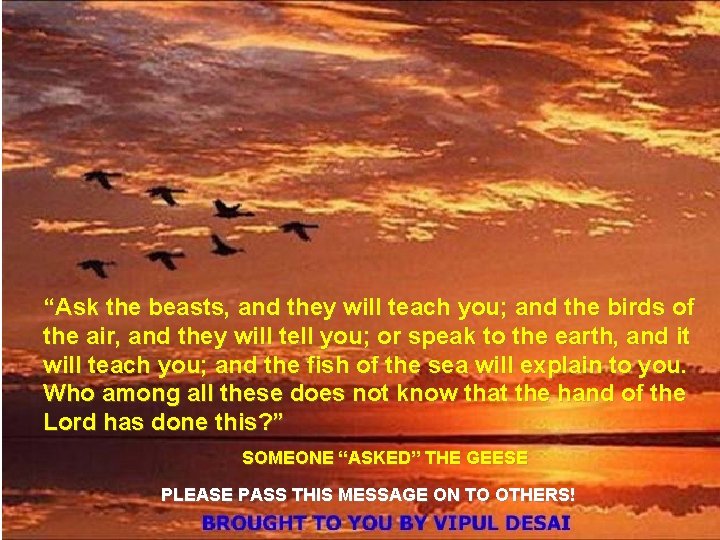 “Ask the beasts, and they will teach you; and the birds of the air, and they will tell you; or speak to the earth, and it will teach you; and the fish of the sea will explain to you. Who among all these does not know that the hand of the Lord has done this?”

SOMEONE “ASKED” THE GEESE

PLEASE PASS THIS MESSAGE ON TO OTHERS!

BROUGHT TO YOU BY VIPUL DESAI